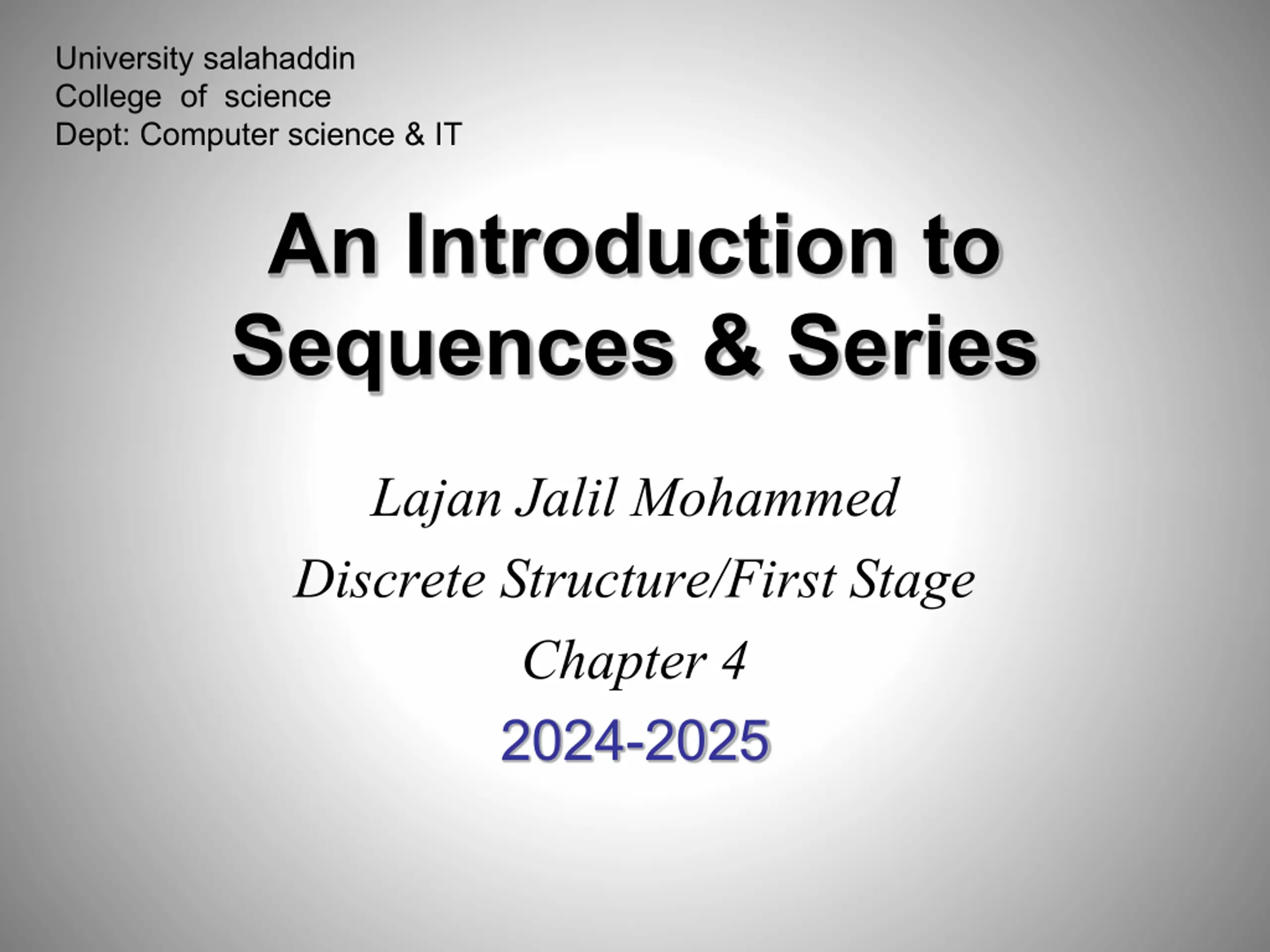 University salahaddin
College of science
Dept: Computer science & IT

An Introduction to Sequences & Series

Lajan Jalil Mohammed

Discrete Structure/First Stage

Chapter 4

2024-2025